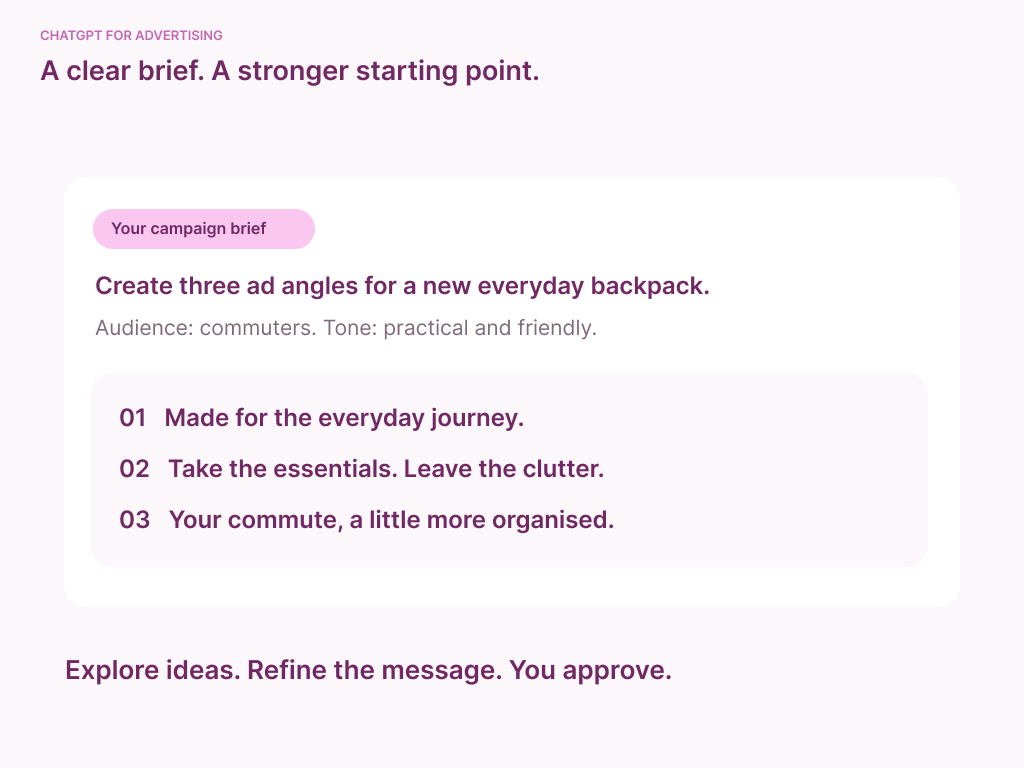 CHATGPT FOR ADVERTISING

A clear brief. A stronger starting point.

Your campaign brief

Create three ad angles for a new everyday backpack.

Audience: commuters. Tone: practical and friendly.

01 Made for the everyday journey.

02 Take the essentials. Leave the clutter.

03 Your commute, a little more organised.

Explore ideas. Refine the message. You approve.